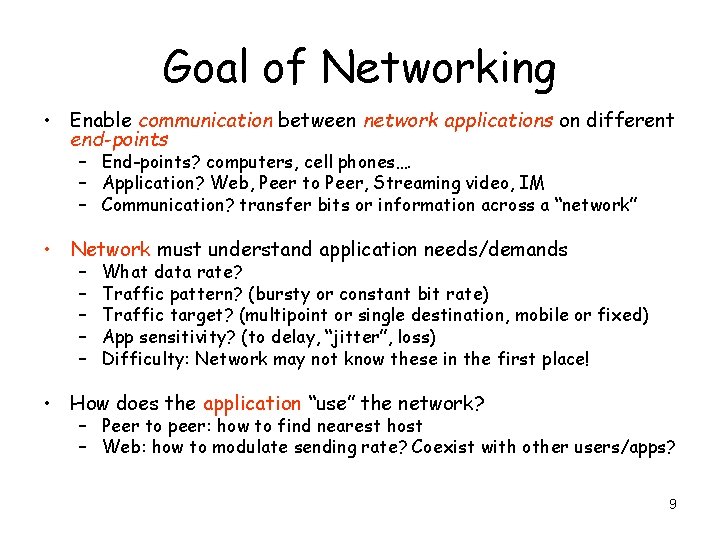 Goal of Networking

• Enable communication between network applications on different end-points
– End-points? computers, cell phones….
– Application? Web, Peer to Peer, Streaming video, IM
– Communication? transfer bits or information across a "network"

• Network must understand application needs/demands
– What data rate?
– Traffic pattern? (bursty or constant bit rate)
– Traffic target? (multipoint or single destination, mobile or fixed)
– App sensitivity? (to delay, "jitter", loss)
– Difficulty: Network may not know these in the first place!

• How does the application "use" the network?
– Peer to peer: how to find nearest host
– Web: how to modulate sending rate? Coexist with other users/apps?

9